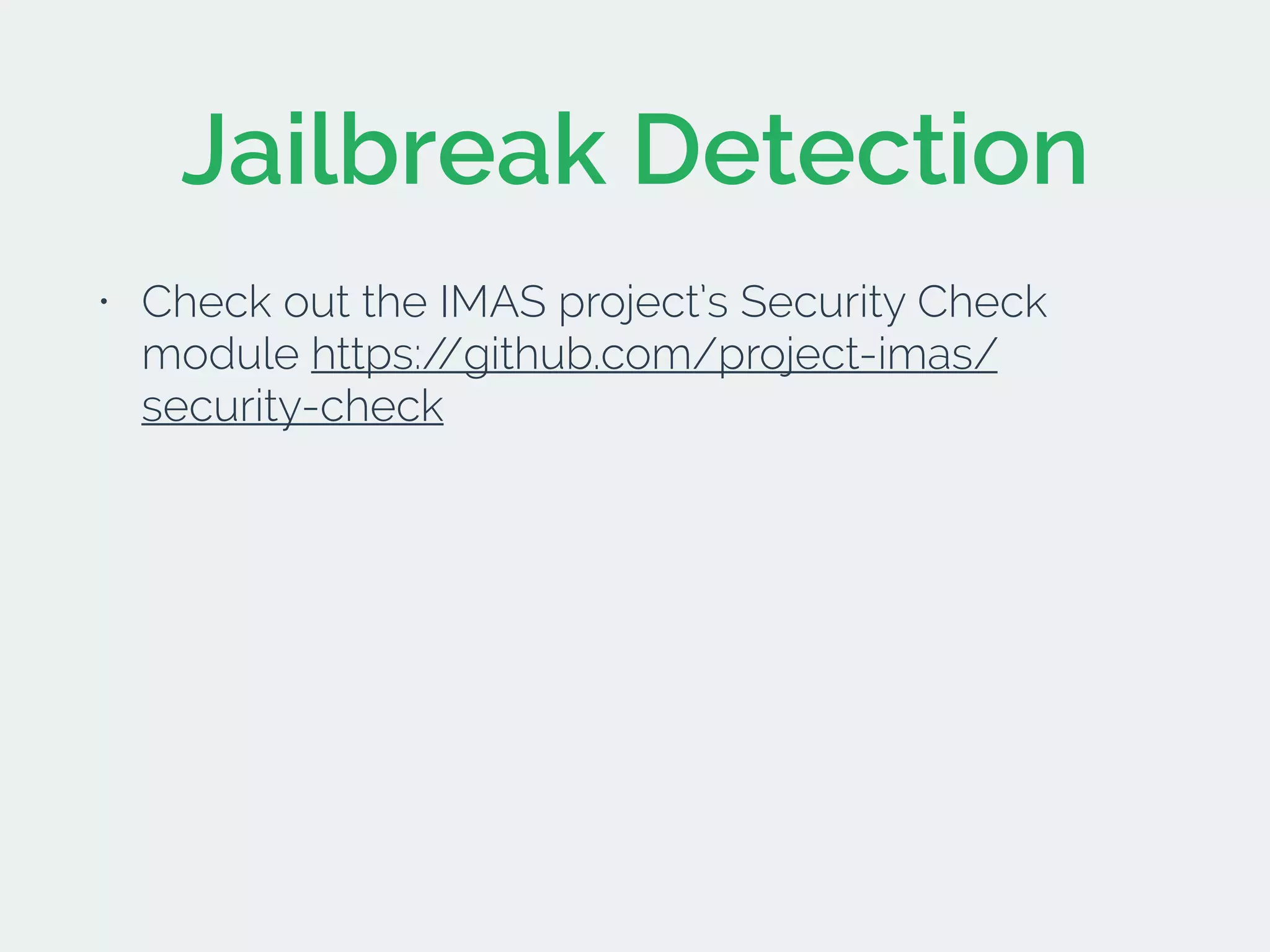 Jailbreak Detection

• Check out the IMAS project's Security Check module https://github.com/project-imas/security-check